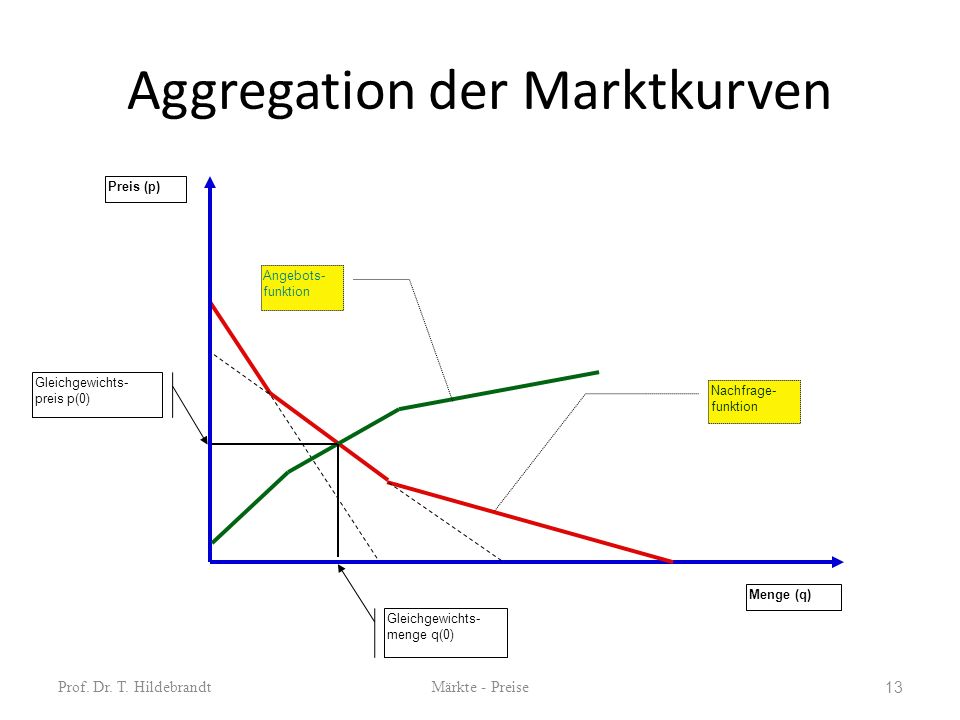 Aggregation der Marktkurven

Preis (p)

Angebots-funktion

Gleichgewichts-preis p(0)

Nachfrage-funktion

Menge (q)

Gleichgewichts-menge q(0)

Prof. Dr. T. Hildebrandt

Märkte - Preise

13